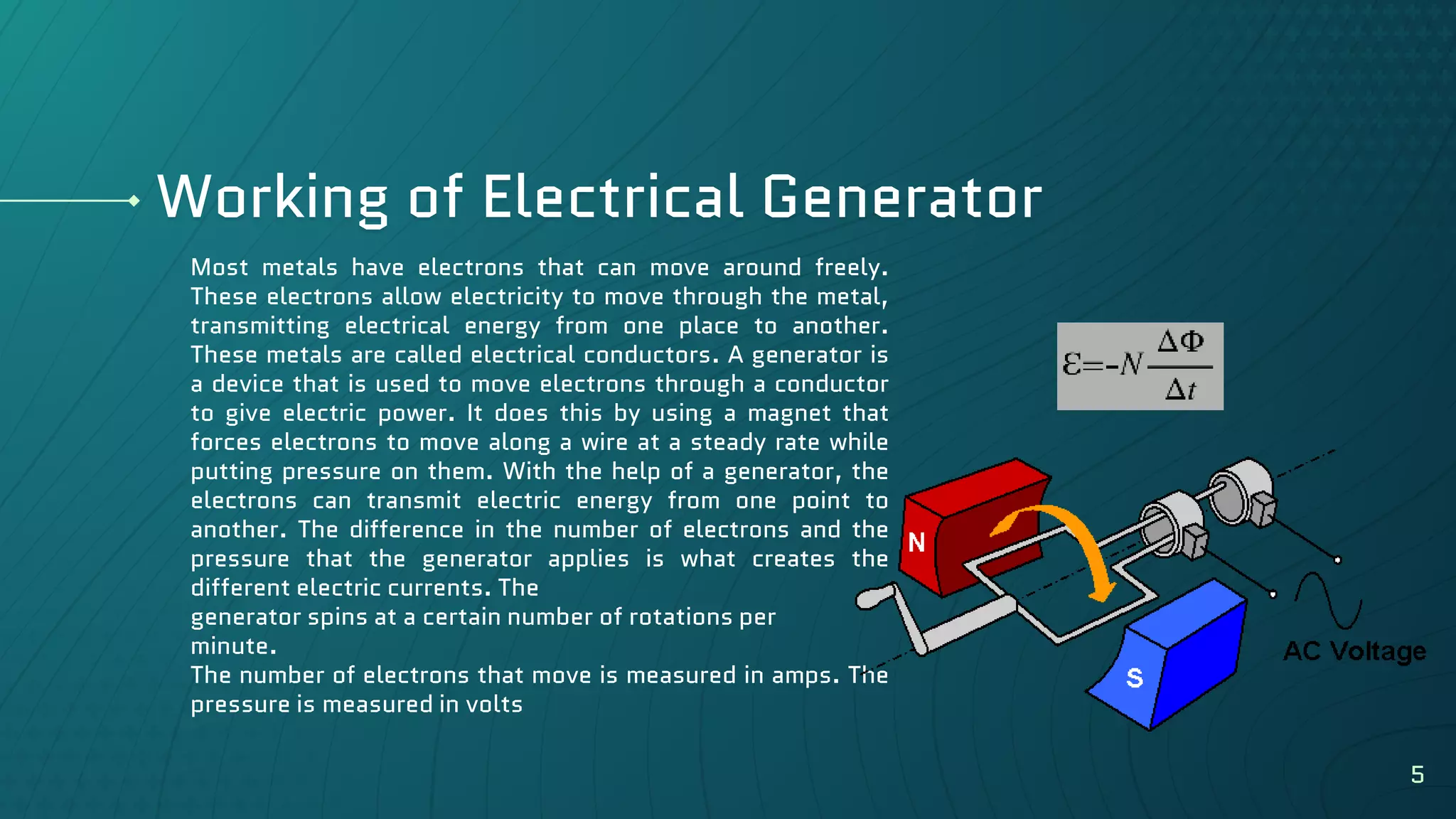 Working of Electrical Generator

Most metals have electrons that can move around freely. These electrons allow electricity to move through the metal, transmitting electrical energy from one place to another. These metals are called electrical conductors. A generator is a device that is used to move electrons through a conductor to give electric power. It does this by using a magnet that forces electrons to move along a wire at a steady rate while putting pressure on them. With the help of a generator, the electrons can transmit electric energy from one point to another. The difference in the number of electrons and the pressure that the generator applies is what creates the different electric currents. The
generator spins at a certain number of rotations per minute.
The number of electrons that move is measured in amps. The pressure is measured in volts

$\mathcal{E}=-N\frac{\Delta\Phi}{\Delta t}$

N

S

AC Voltage

5